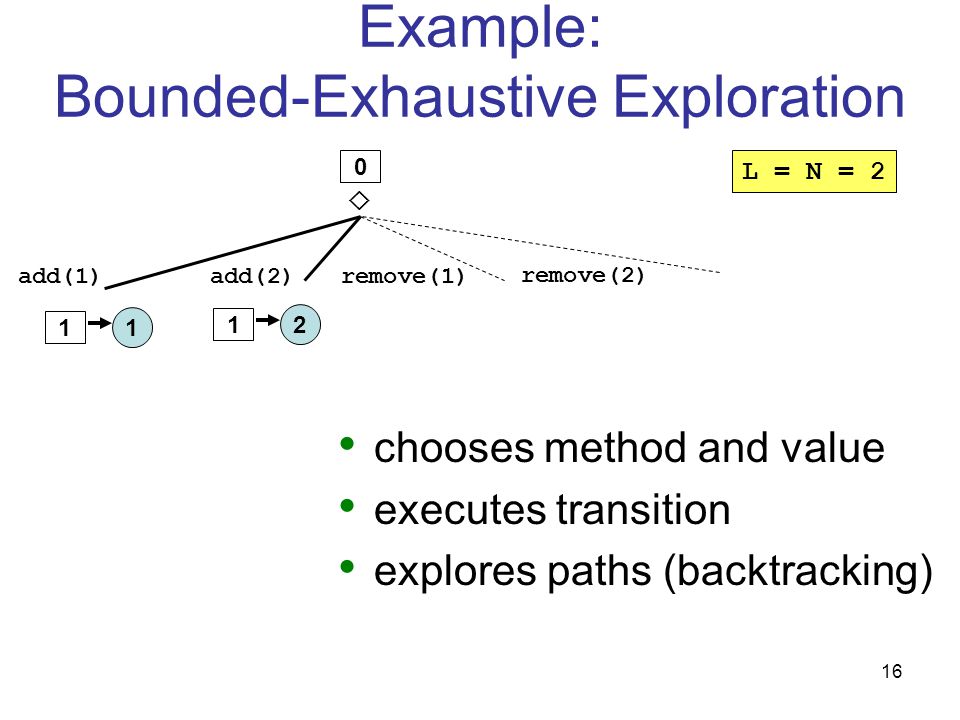 Example:
Bounded-Exhaustive Exploration

0

L = N = 2

add(1)
add(2)
remove(1)
remove(2)

1
1

1
2

• chooses method and value
• executes transition
• explores paths (backtracking)

16